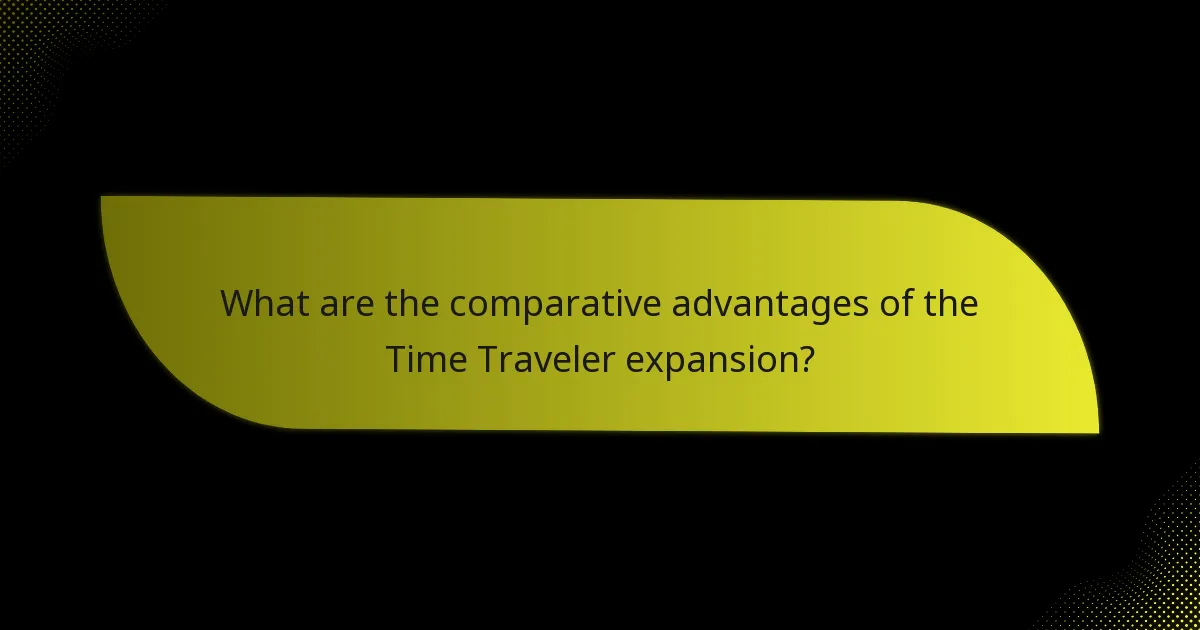 What are the comparative advantages of the Time Traveler expansion?